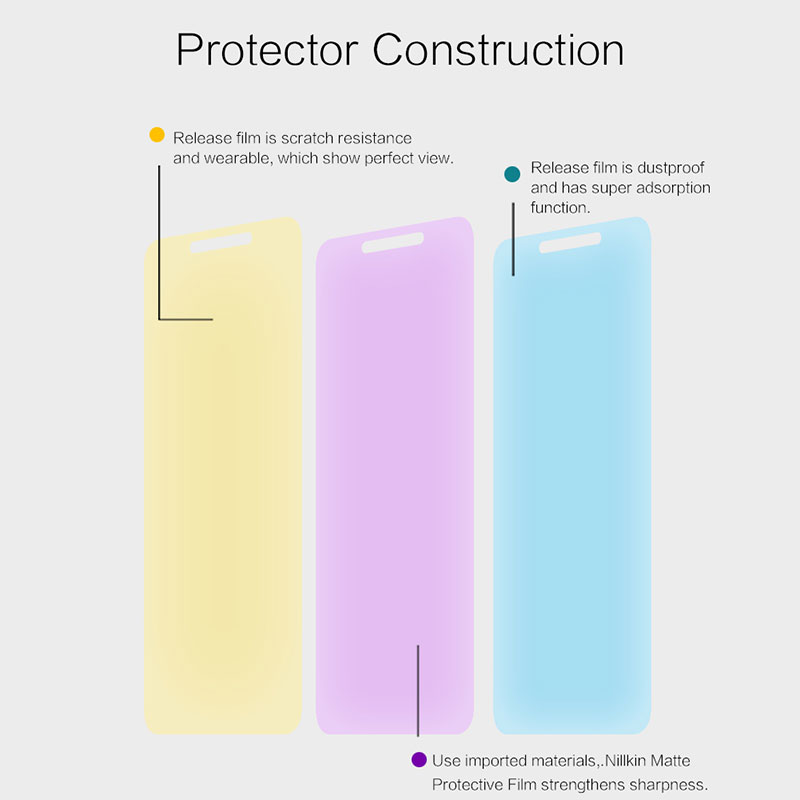 Protector Construction

Release film is scratch resistance and wearable, which show perfect view.

Release film is dustproof and has super adsorption function.

Use imported materials,.Nillkin Matte Protective Film strengthens sharpness.